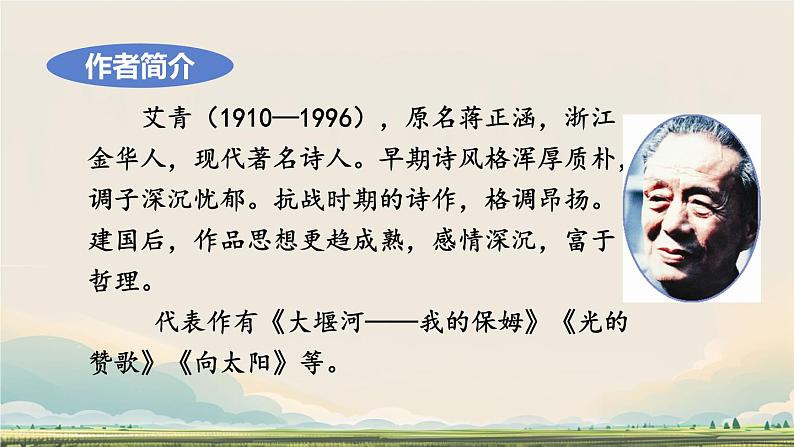 作者简介

艾青（1910—1996），原名蒋正涵，浙江金华人，现代著名诗人。早期诗风格浑厚质朴，调子深沉忧郁。抗战时期的诗作，格调昂扬。建国后，作品思想更趋成熟，感情深沉，富于哲理。

代表作有《大堰河——我的保姆》《光的赞歌》《向太阳》等。